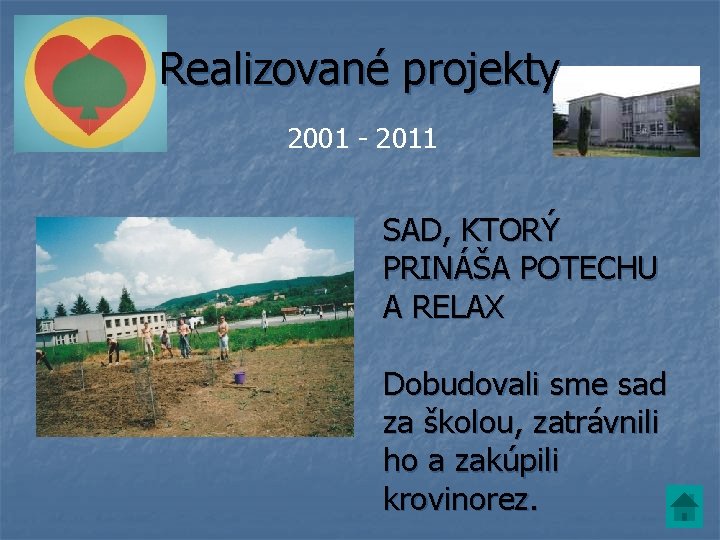 Realizované projekty

2001 - 2011

SAD, KTORÝ PRINÁŠA POTECHU A RELAX

Dobudovali sme sad za školou, zatrávnili ho a zakúpili krovinorez.